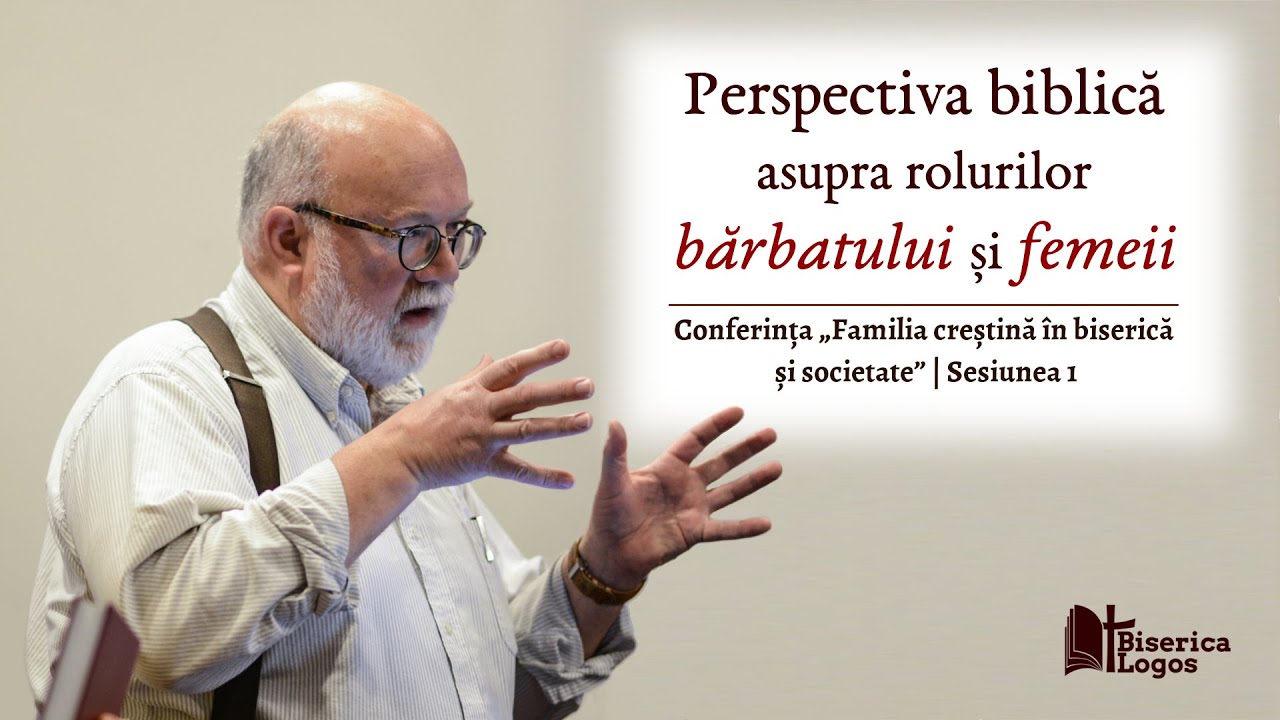 Perspectiva biblică asupra rolurilor bărbatului și femeii

Conferința „Familia creștină în biserică și societate” | Sesiunea 1

Biserica Logos